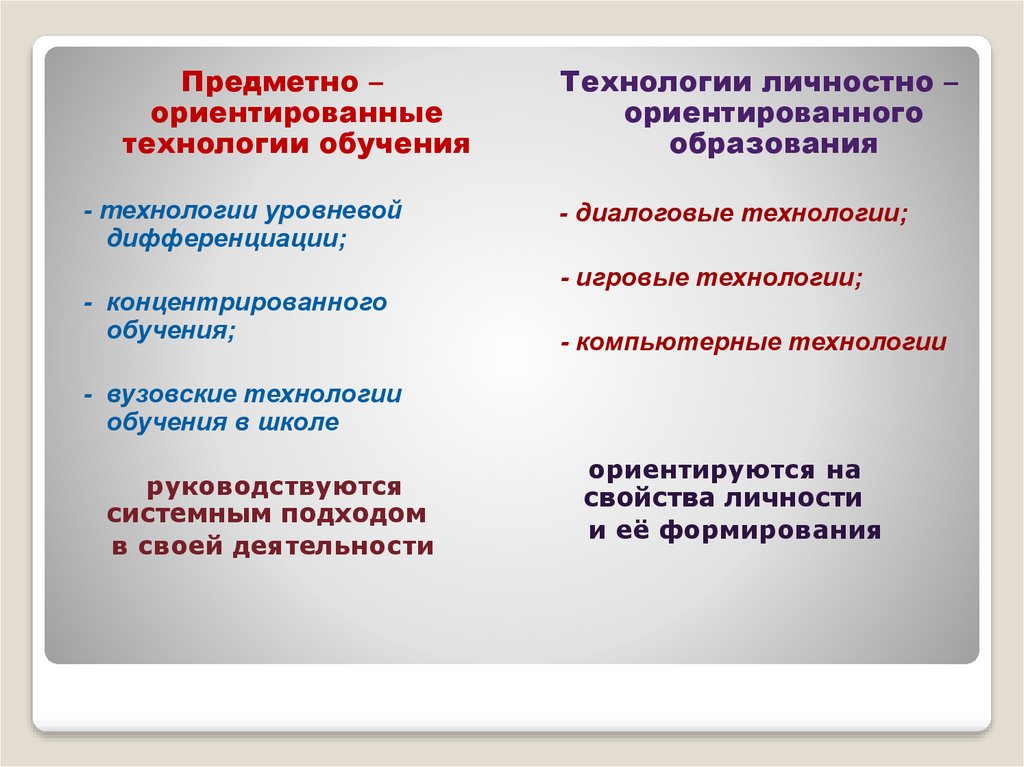 Предметно – ориентированные технологии обучения

- технологии уровневой дифференциации;

- концентрированного обучения;

- вузовские технологии обучения в школе

руководствуются системным подходом в своей деятельности

Технологии личностно – ориентированного образования

- диалоговые технологии;

- игровые технологии;

- компьютерные технологии

ориентируются на свойства личности и её формирования